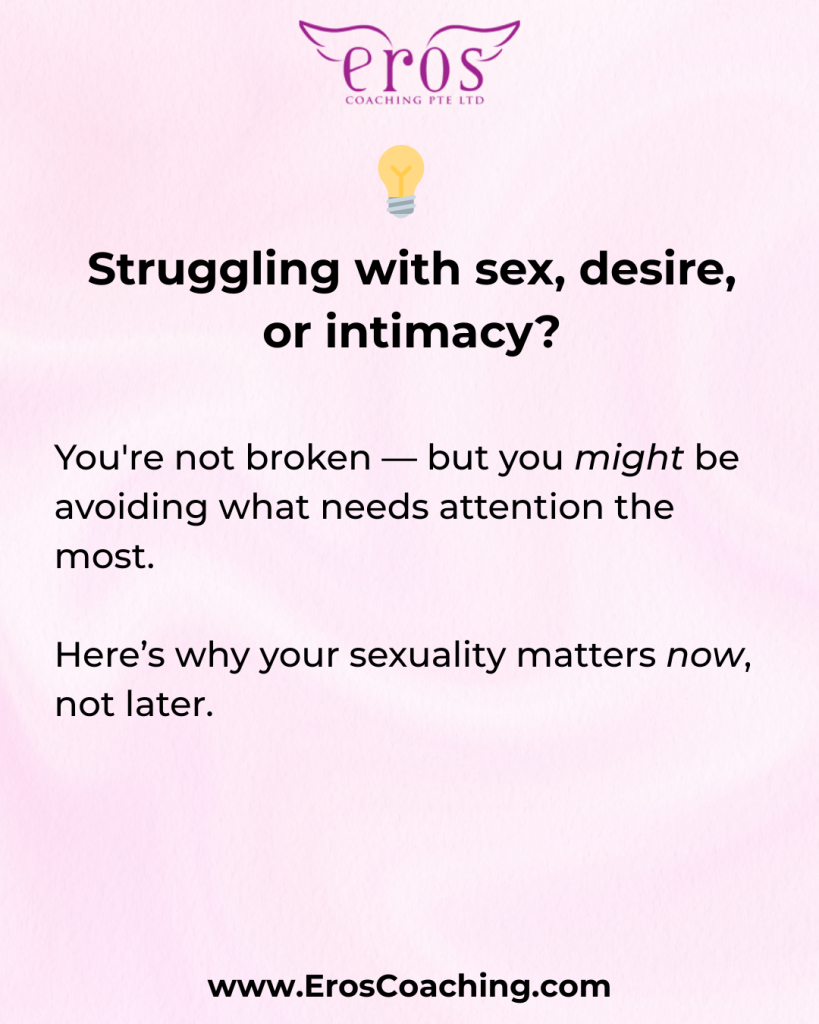 eros
COACHING PTE LTD

Struggling with sex, desire, or intimacy?

You're not broken — but you might be avoiding what needs attention the most.

Here’s why your sexuality matters now, not later.

www.ErosCoaching.com